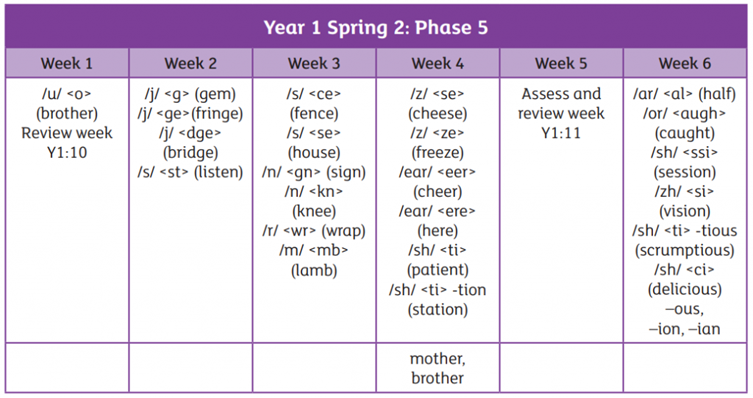 Year 1 Spring 2: Phase 5

| Week 1 | Week 2 | Week 3 | Week 4 | Week 5 | Week 6 |
|---|---|---|---|---|---|
| /u/ <o> (brother) Review week Y1:10 | /j/ <g> (gem) /j/ <ge>(fringe) /j/ <dge> (bridge) /s/ <st> (listen) | /s/ <ce> (fence) /s/ <se> (house) /n/ <gn> (sign) /n/ <kn> (knee) /r/ <wr> (wrap) /m/ <mb> (lamb) | /z/ <se> (cheese) /z/ <ze> (freeze) /ear/ <eer> (cheer) /ear/ <ere> (here) /sh/ <ti> (patient) /sh/ <ti> -tion (station) | Assess and review week Y1:11 | /ar/ <al> (half) /or/ <augh> (caught) /sh/ <ssi> (session) /zh/ <si> (vision) /sh/ <ti> -tious (scrumptious) /sh/ <ci> (delicious) –ous, –ion, –ian |
| | | | mother, brother | | |